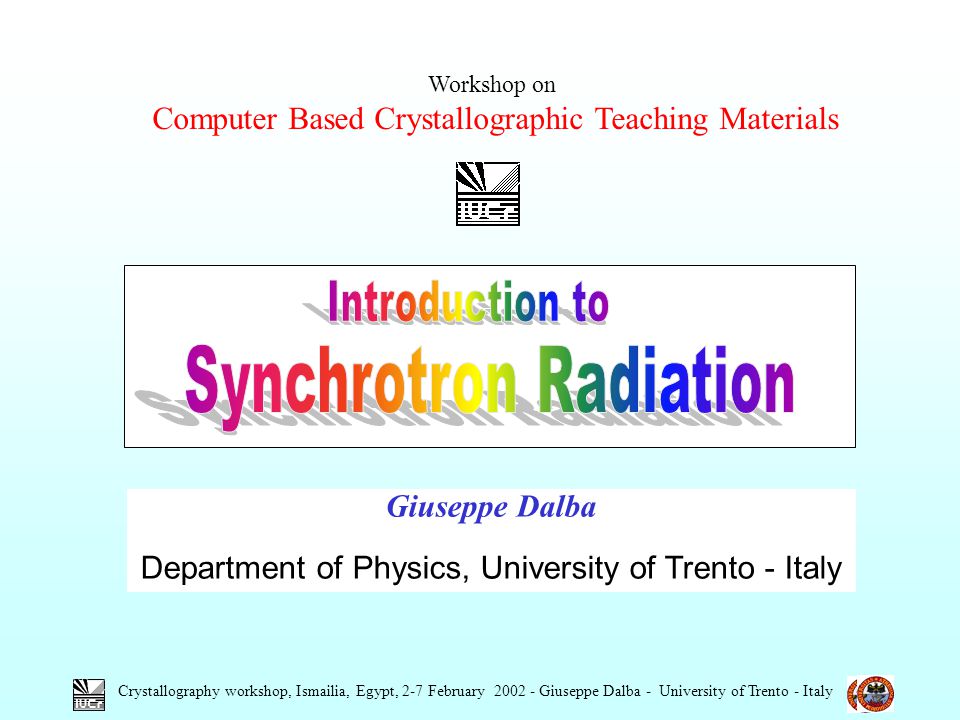 Workshop on
Computer Based Crystallographic Teaching Materials

IUCr

Introduction to
Synchrotron Radiation

Giuseppe Dalba

Department of Physics, University of Trento - Italy

IUCr Crystallography workshop, Ismailia, Egypt, 2-7 February 2002 - Giuseppe Dalba - University of Trento - Italy